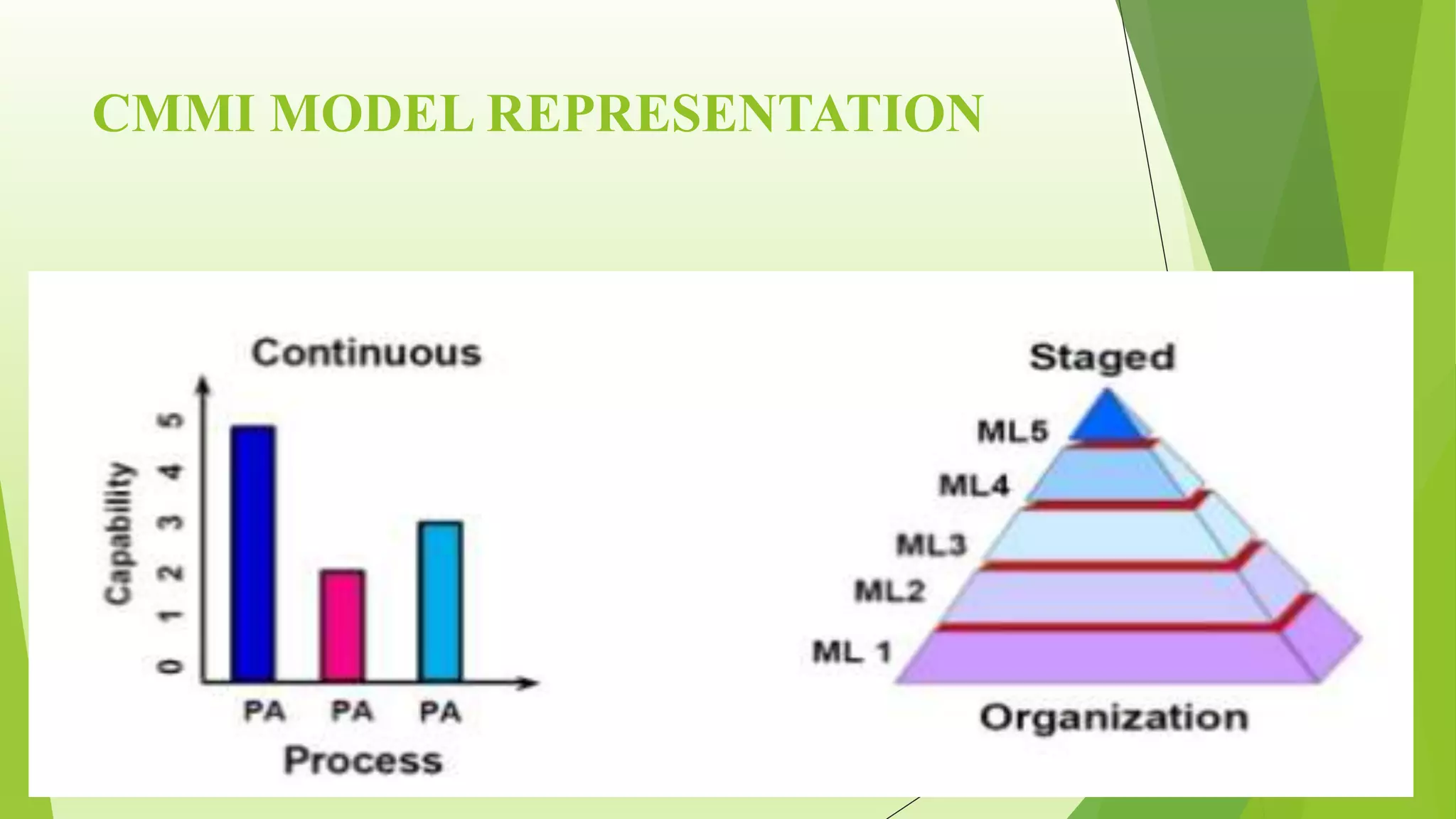 CMMI MODEL REPRESENTATION

Continuous

Capability

5
4
3
2
1
0

PA PA PA

Process

Staged

ML5
ML4
ML3
ML2
ML 1

Organization